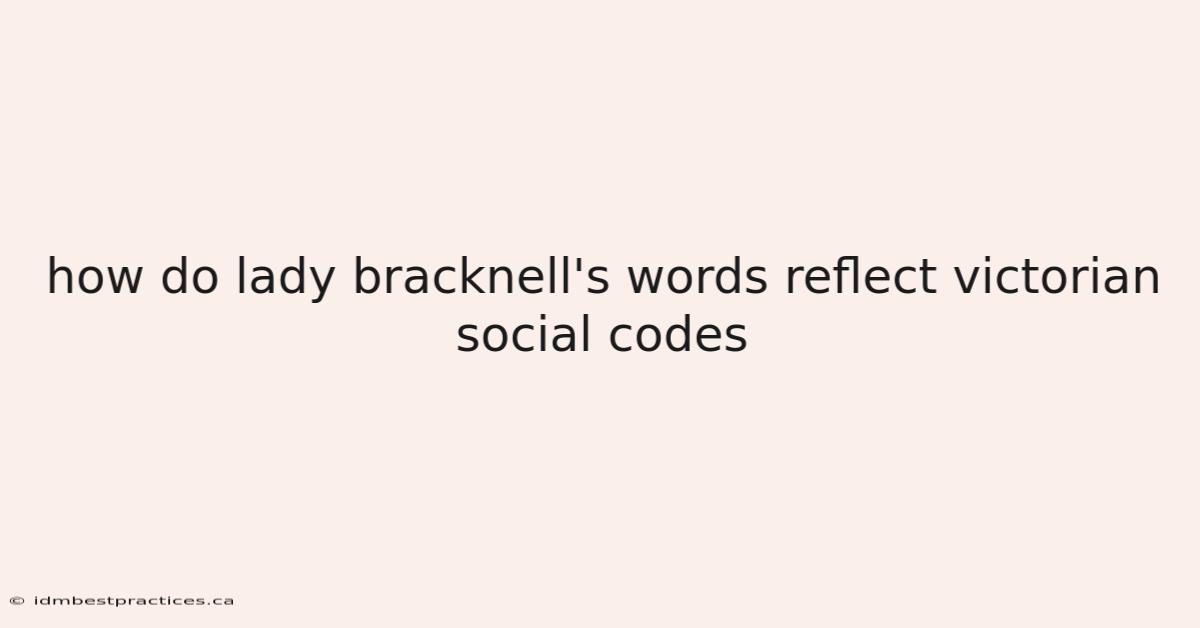 how do lady bracknell's words reflect victorian social codes

© idmbestpractices.ca